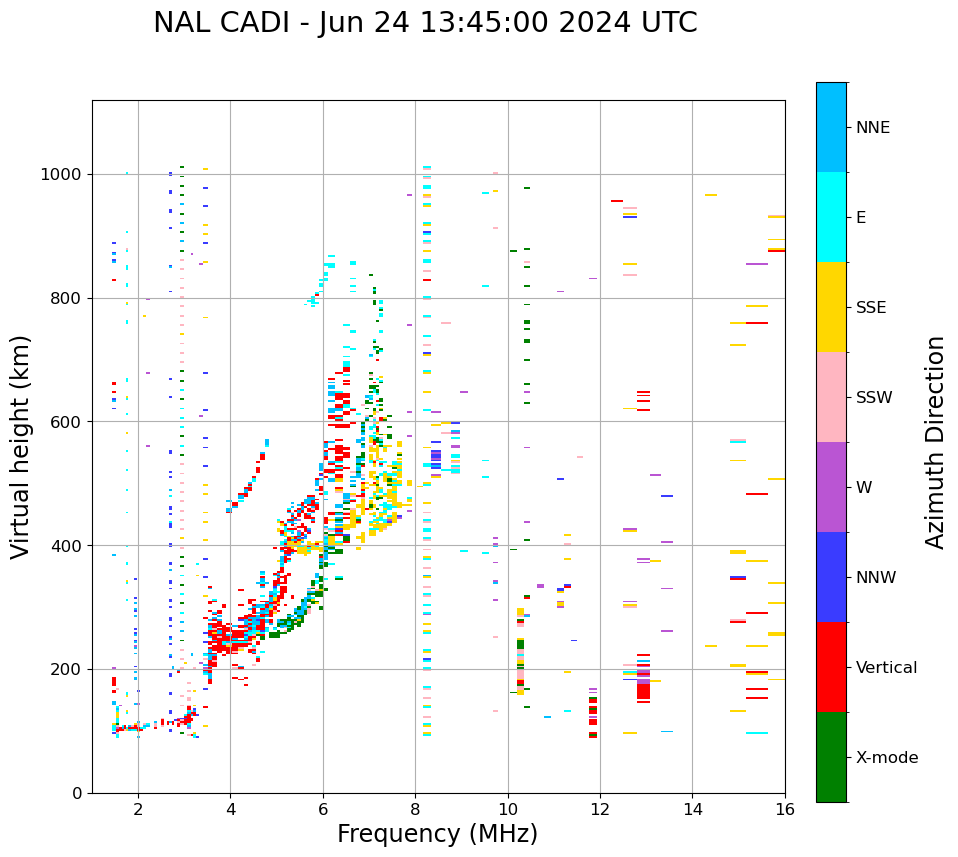 NAL CADI - Jun 24 13:45:00 2024 UTC

Virtual height (km)

1000
800
600
400
200
0

2
4
6
8
10
12
14
16

Frequency (MHz)

NNE
E
SSE
SSW
W
NNW
Vertical
X-mode

Azimuth Direction